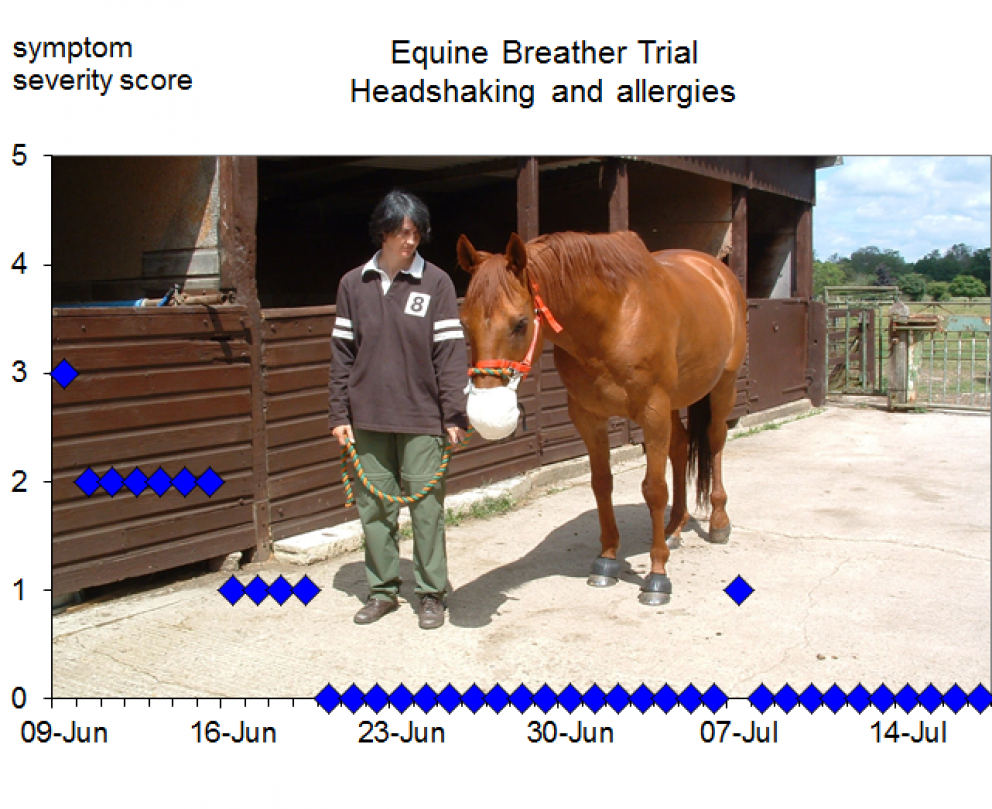 symptom
severity score

Equine Breather Trial
Headshaking and allergies

5
4
3
2
1
0

8

09-Jun
16-Jun
23-Jun
30-Jun
07-Jul
14-Jul